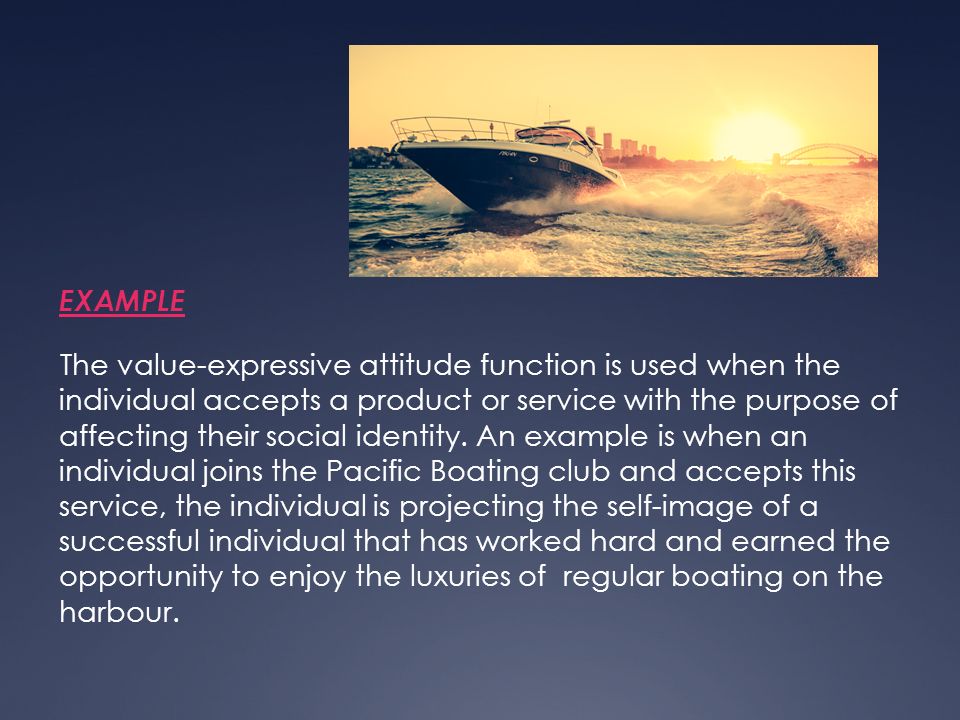 EXAMPLE

The value-expressive attitude function is used when the individual accepts a product or service with the purpose of affecting their social identity. An example is when an individual joins the Pacific Boating club and accepts this service, the individual is projecting the self-image of a successful individual that has worked hard and earned the opportunity to enjoy the luxuries of regular boating on the harbour.